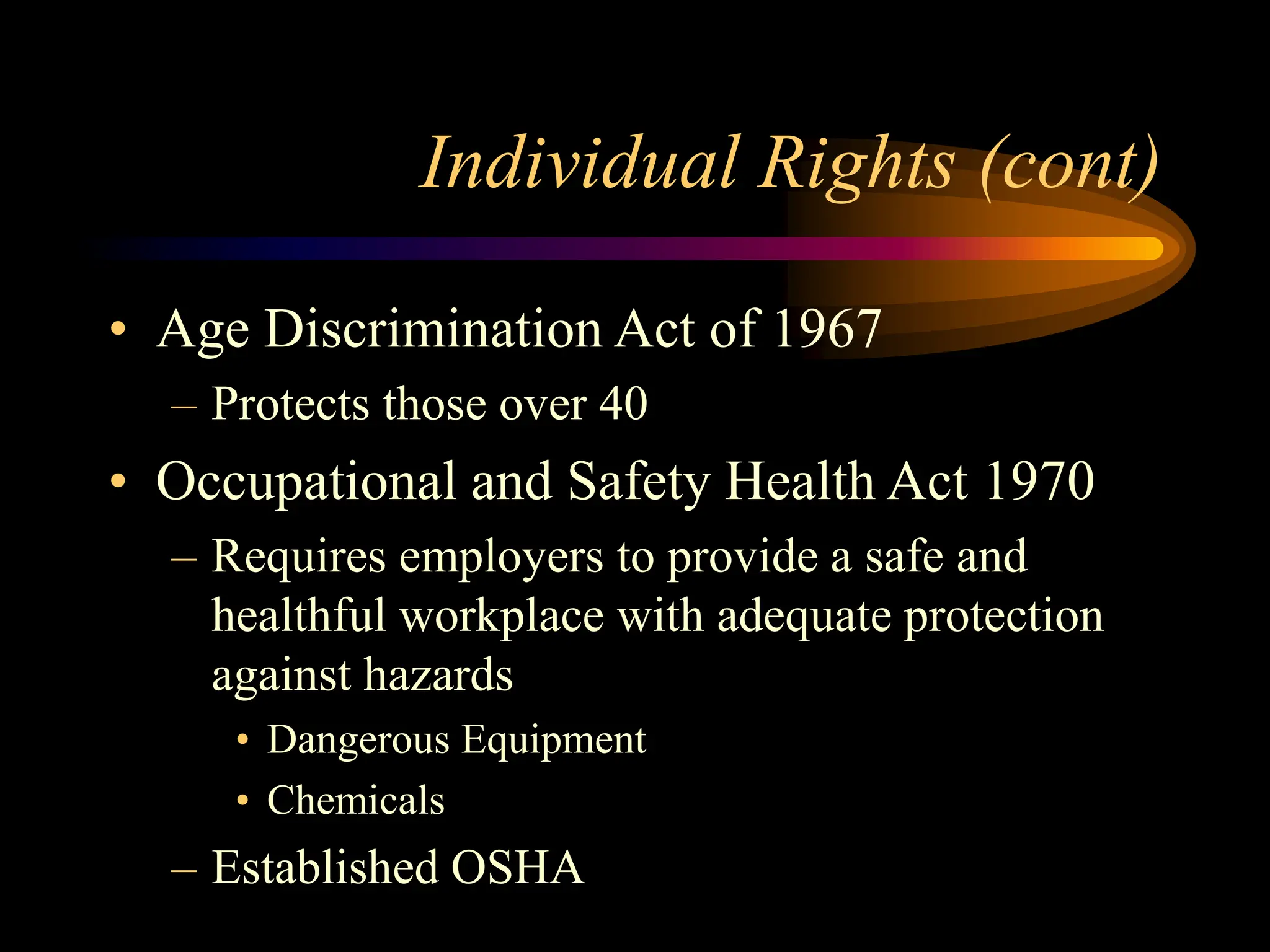 Individual Rights (cont)

• Age Discrimination Act of 1967
– Protects those over 40
• Occupational and Safety Health Act 1970
– Requires employers to provide a safe and healthful workplace with adequate protection against hazards
• Dangerous Equipment
• Chemicals
– Established OSHA